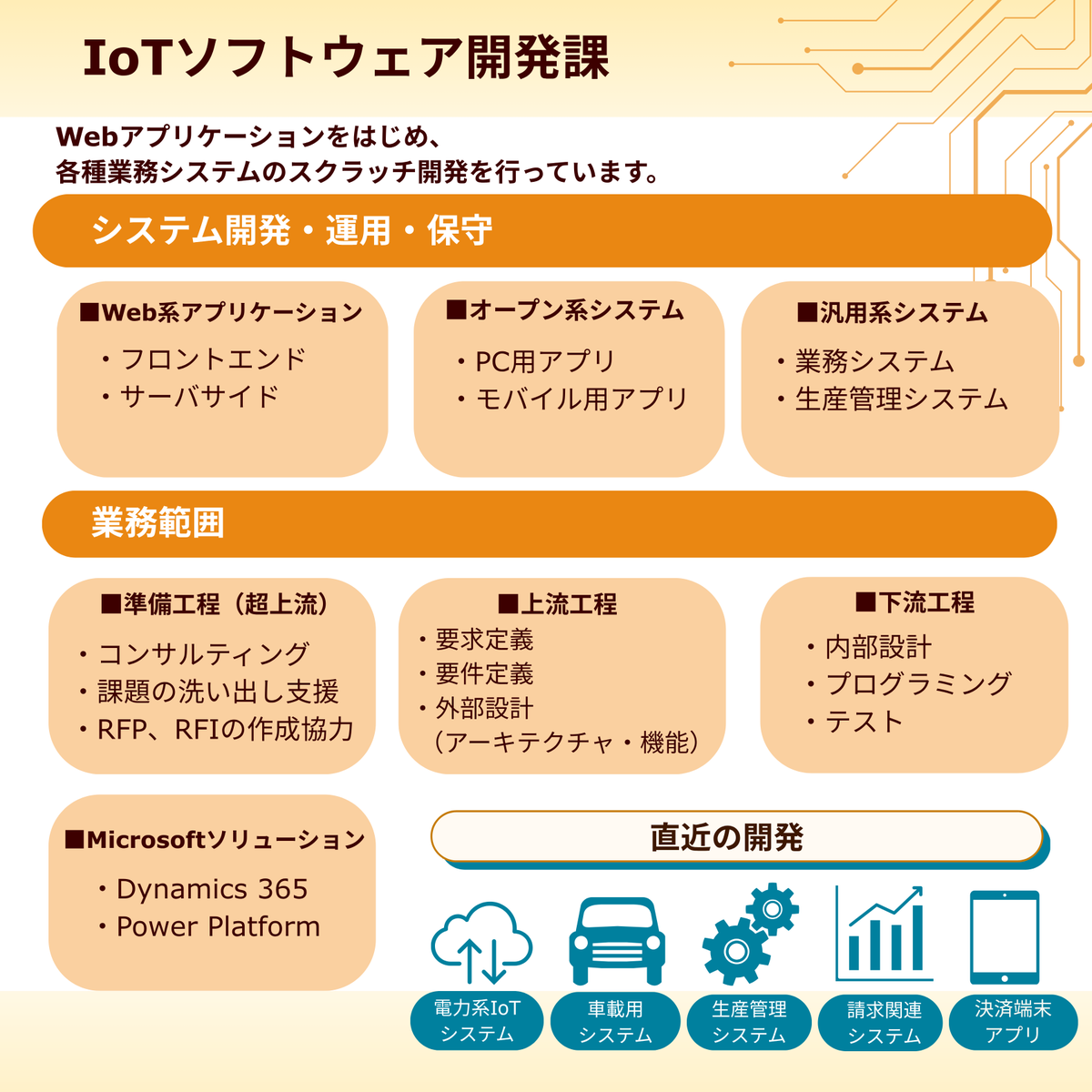 IoTソフトウェア開発課

Webアプリケーションをはじめ、
各種業務システムのスクラッチ開発を行っています。

システム開発・運用・保守

■Web系アプリケーション
・フロントエンド
・サーバサイド

■オープン系システム
・PC用アプリ
・モバイル用アプリ

■汎用系システム
・業務システム
・生産管理システム

業務範囲

■準備工程（超上流）
・コンサルティング
・課題の洗い出し支援
・RFP、RFIの作成協力

■上流工程
・要求定義
・要件定義
・外部設計
（アーキテクチャ・機能）

■下流工程
・内部設計
・プログラミング
・テスト

■Microsoftソリューション
・Dynamics 365
・Power Platform

直近の開発

電力系IoT
システム

車載用
システム

生産管理
システム

請求関連
システム

決済端末
アプリ